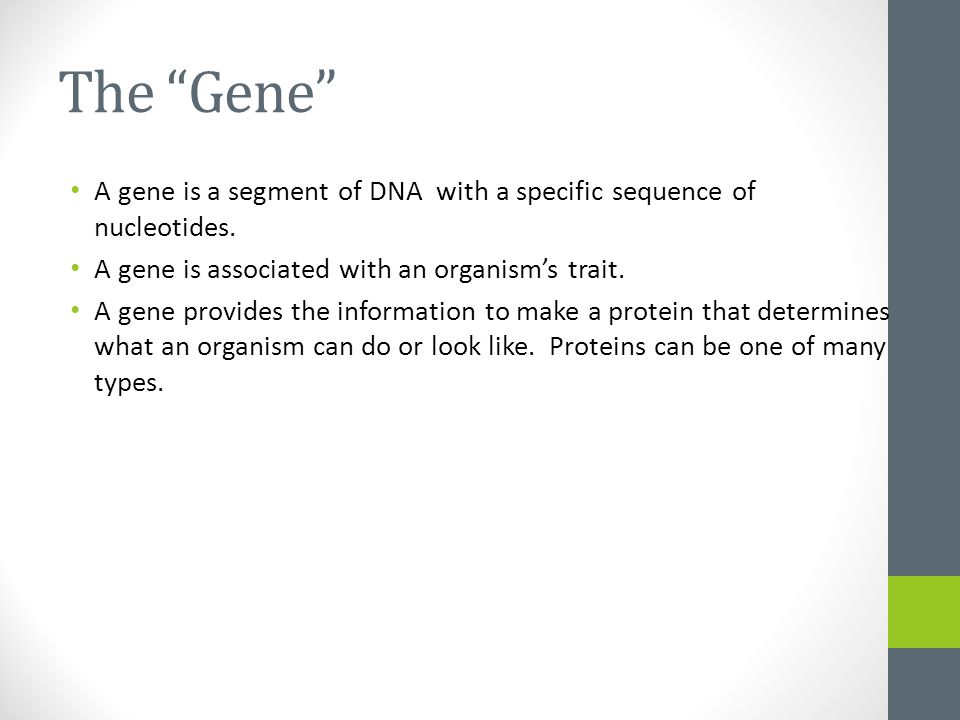 The “Gene”

• A gene is a segment of DNA with a specific sequence of nucleotides.
• A gene is associated with an organism’s trait.
• A gene provides the information to make a protein that determines what an organism can do or look like. Proteins can be one of many types.